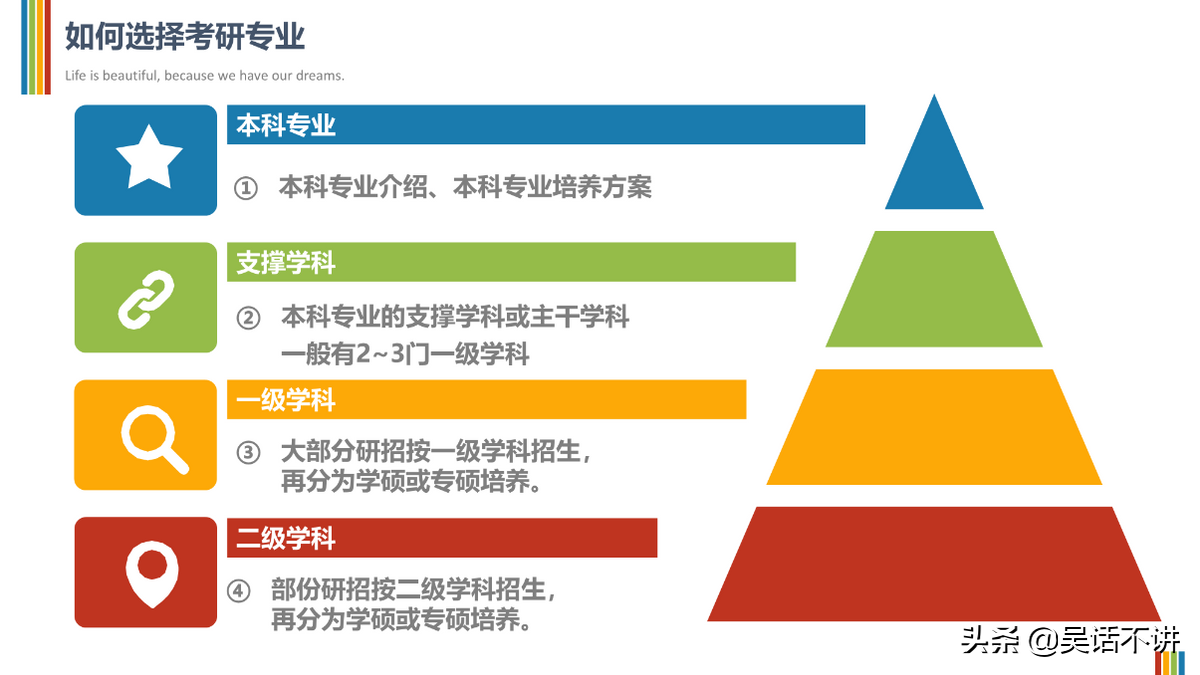 如何选择考研专业

Life is beautiful, because we have our dreams.

本科专业

① 本科专业介绍、本科专业培养方案

支撑学科

② 本科专业的支撑学科或主干学科
一般有2~3门一级学科

一级学科

③ 大部分研招按一级学科招生，
再分为学硕或专硕培养。

二级学科

④ 部份研招按二级学科招生，
再分为学硕或专硕培养。

头条 @吴话不讲